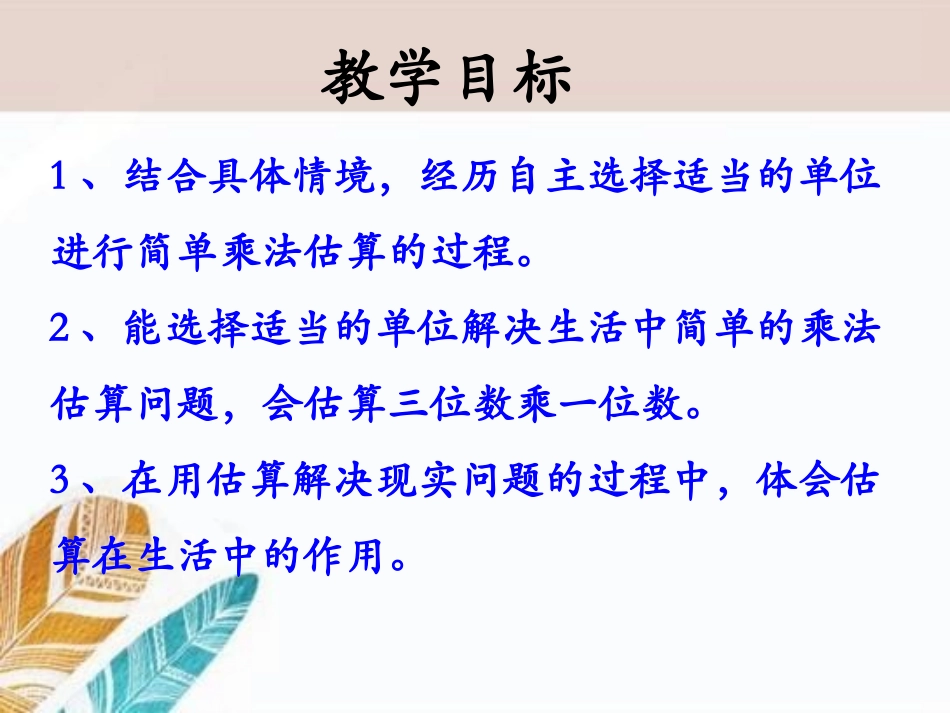 教学目标

1、结合具体情境，经历自主选择适当的单位进行简单乘法估算的过程。

2、能选择适当的单位解决生活中简单的乘法估算问题，会估算三位数乘一位数。

3、在用估算解决现实问题的过程中，体会估算在生活中的作用。